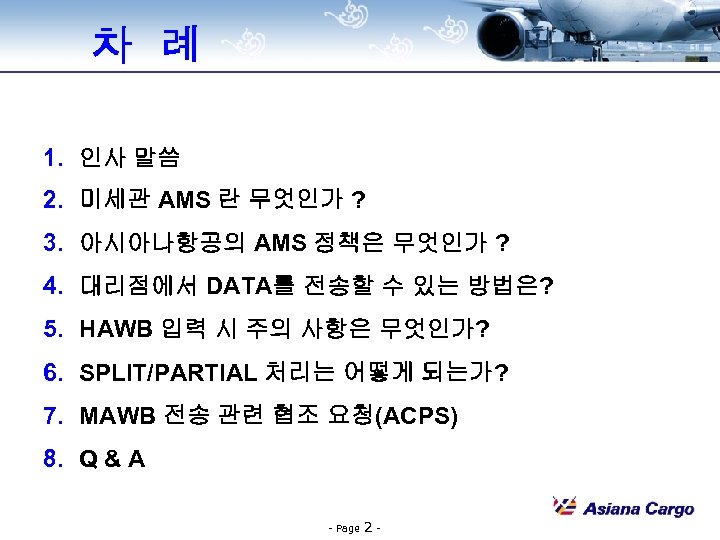 차 례

1. 인사 말씀
2. 미세관 AMS 란 무엇인가 ?
3. 아시아나항공의 AMS 정책은 무엇인가 ?
4. 대리점에서 DATA를 전송할 수 있는 방법은?
5. HAWB 입력 시 주의 사항은 무엇인가?
6. SPLIT/PARTIAL 처리는 어떻게 되는가?
7. MAWB 전송 관련 협조 요청(ACPS)
8. Q & A

Asiana Cargo

- Page 2 -